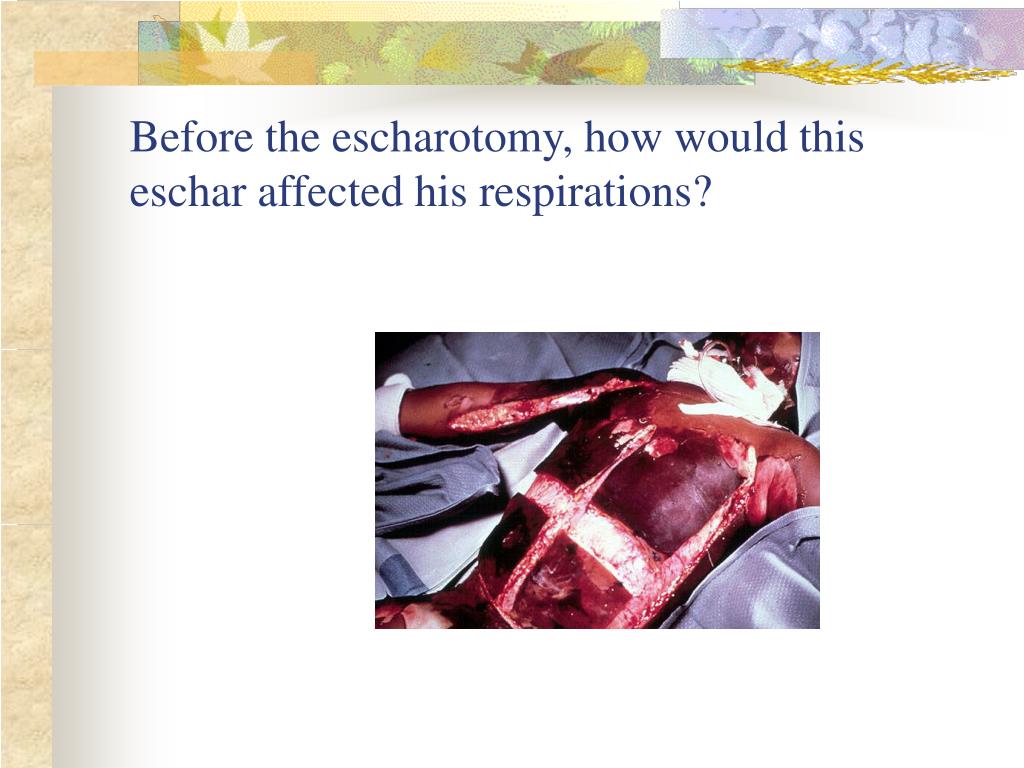 Before the escharotomy, how would this eschar affected his respirations?